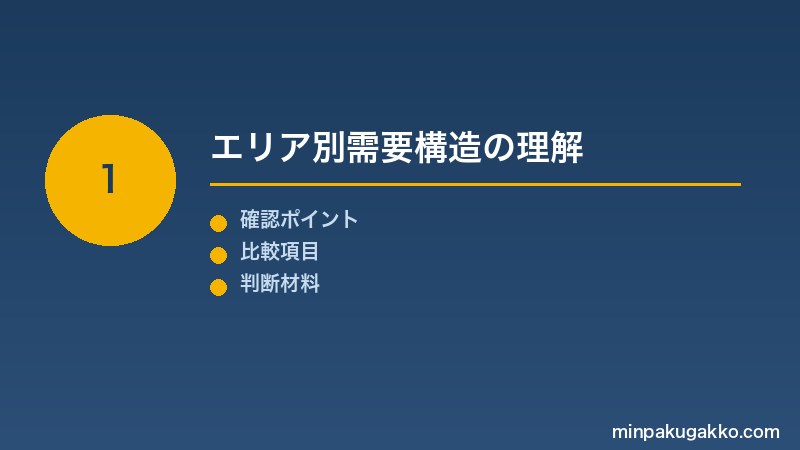 1

エリア別需要構造の理解

確認ポイント
比較項目
判断材料

minpakugakko.com